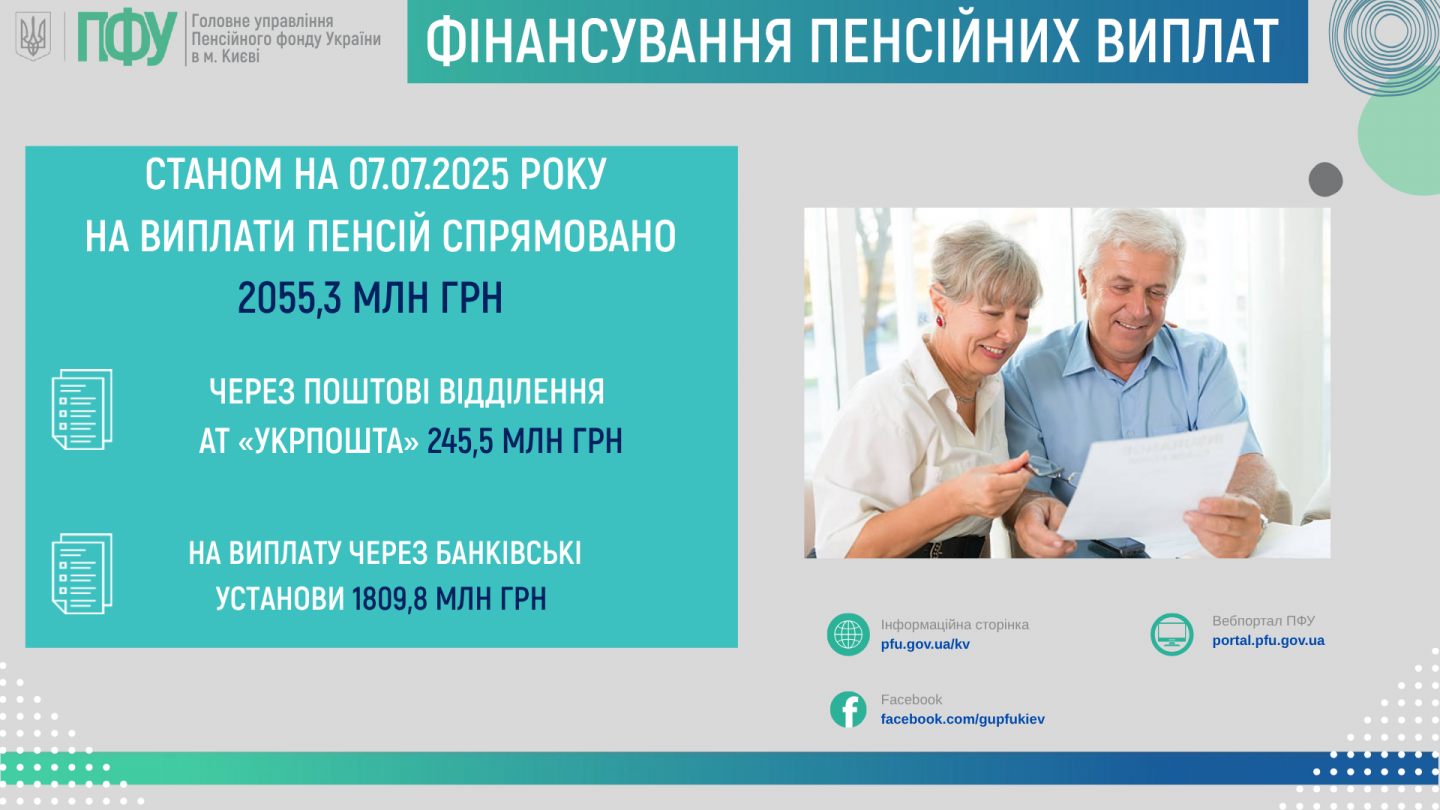 ПФУ Головне управління Пенсійного фонду України в м. Києві

ФІНАНСУВАННЯ ПЕНСІЙНИХ ВИПЛАТ

СТАНОМ НА 07.07.2025 РОКУ НА ВИПЛАТИ ПЕНСІЙ СПРЯМОВАНО 2055,3 МЛН ГРН

ЧЕРЕЗ ПОШТОВІ ВІДДІЛЕННЯ АТ «УКРПОШТА» 245,5 МЛН ГРН

НА ВИПЛАТУ ЧЕРЕЗ БАНКІВСЬКІ УСТАНОВИ 1809,8 МЛН ГРН

Інформаційна сторінка
pfu.gov.ua/kv

Вебпортал ПФУ
portal.pfu.gov.ua

Facebook
facebook.com/gupfukiev